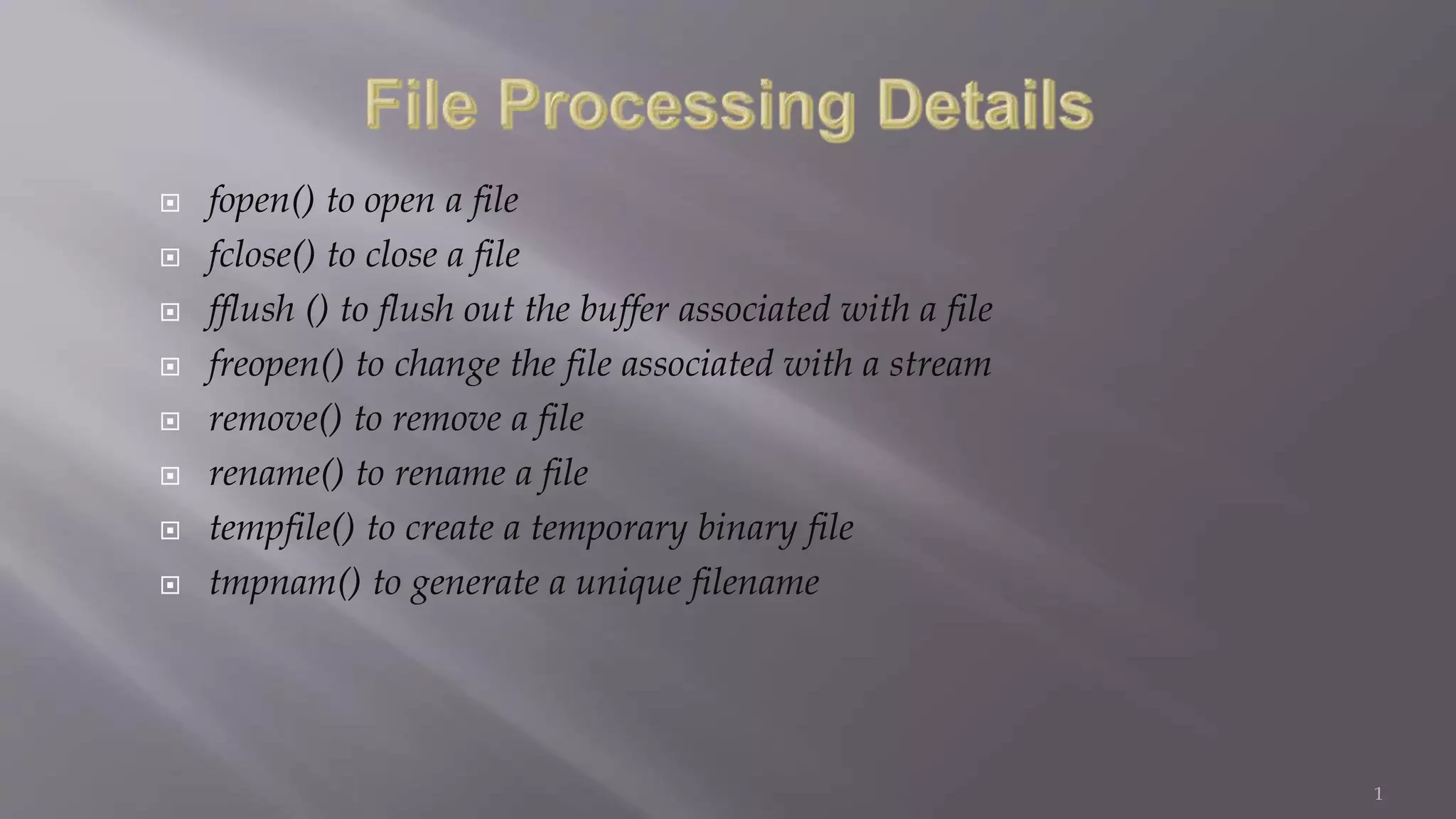 File Processing Details

fopen() to open a file
fclose() to close a file
fflush () to flush out the buffer associated with a file
freopen() to change the file associated with a stream
remove() to remove a file
rename() to rename a file
tempfile() to create a temporary binary file
tmpnam() to generate a unique filename

1